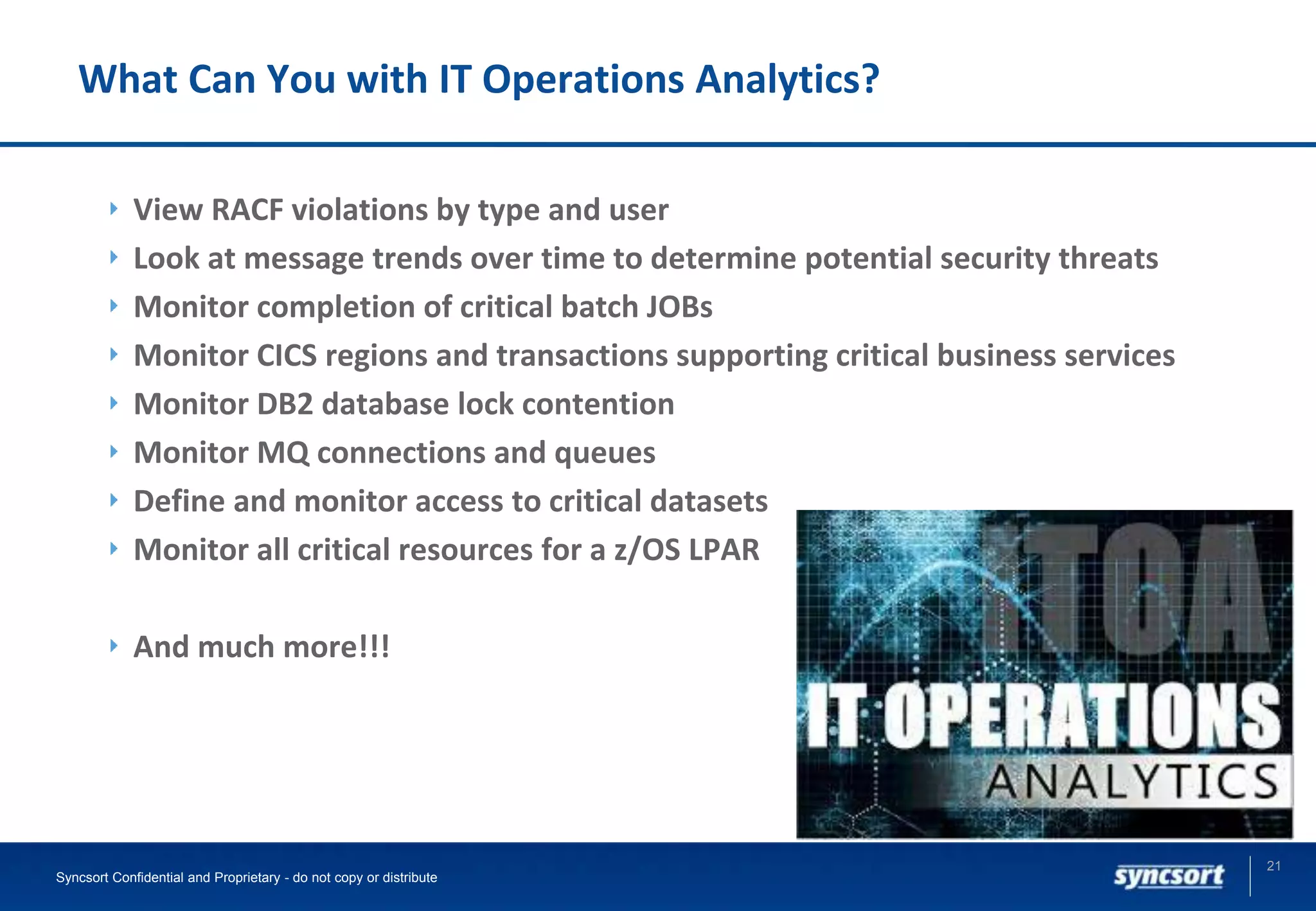 What Can You with IT Operations Analytics?

View RACF violations by type and user
Look at message trends over time to determine potential security threats
Monitor completion of critical batch JOBs
Monitor CICS regions and transactions supporting critical business services
Monitor DB2 database lock contention
Monitor MQ connections and queues
Define and monitor access to critical datasets
Monitor all critical resources for a z/OS LPAR

And much more!!!

ITOA
IT OPERATIONS
ANALYTICS

Syncsort Confidential and Proprietary - do not copy or distribute

syncsort

21